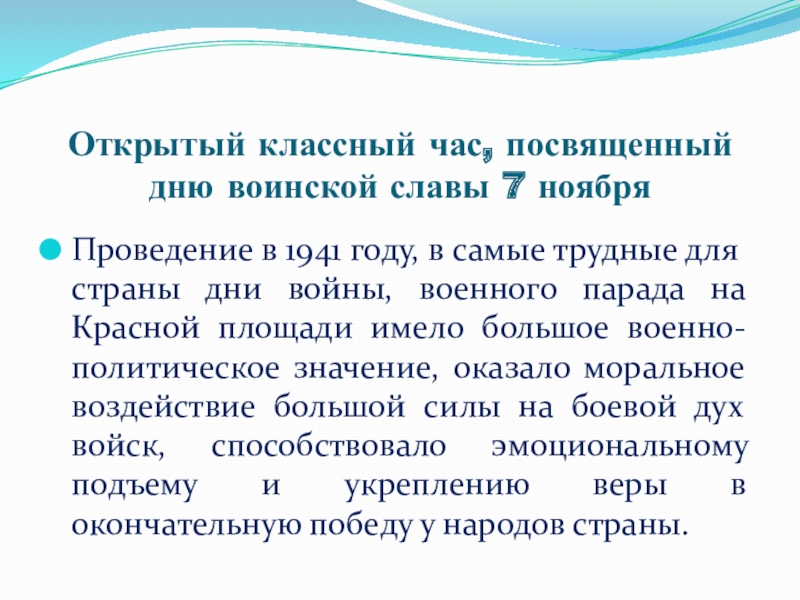 Открытый классный час, посвященный дню воинской славы 7 ноября

Проведение в 1941 году, в самые трудные для страны дни войны, военного парада на Красной площади имело большое военно-политическое значение, оказало моральное воздействие большой силы на боевой дух войск, способствовало эмоциональному подъему и укреплению веры в окончательную победу у народов страны.